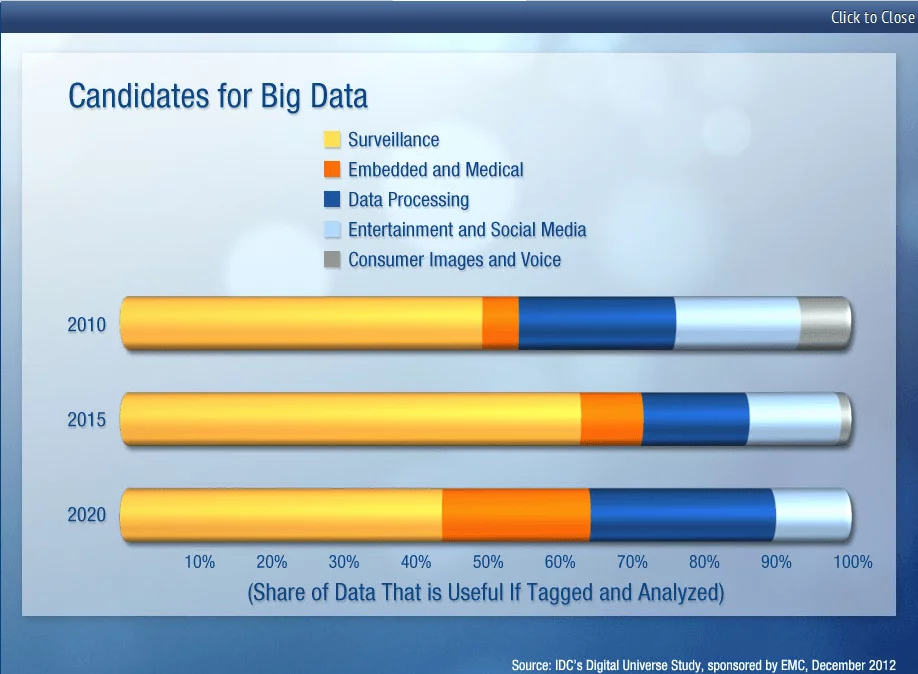 Click to Close

Candidates for Big Data

Surveillance
Embedded and Medical
Data Processing
Entertainment and Social Media
Consumer Images and Voice

2010
2015
2020

10% 20% 30% 40% 50% 60% 70% 80% 90% 100%

(Share of Data That is Useful If Tagged and Analyzed)

Source: IDC's Digital Universe Study, sponsored by EMC, December 2012